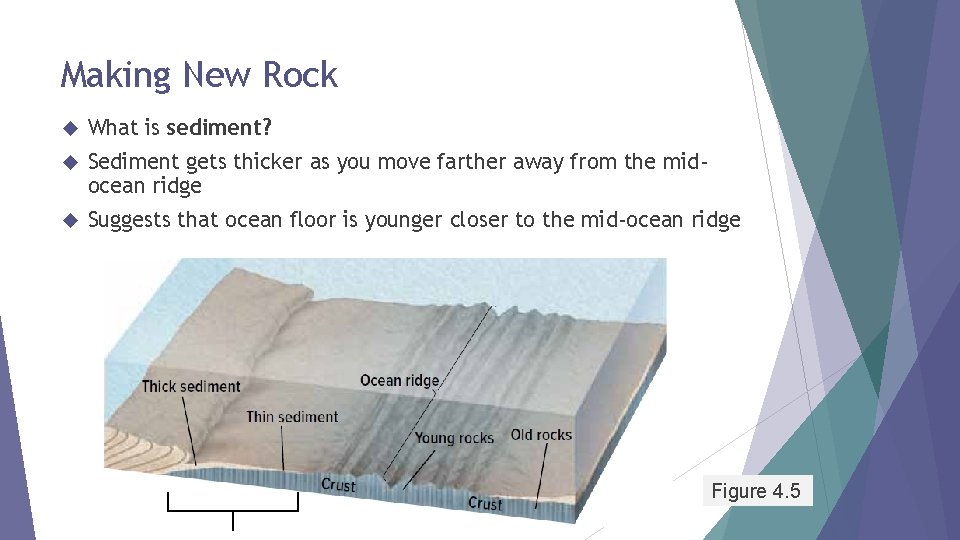 Making New Rock

What is sediment?

Sediment gets thicker as you move farther away from the mid-ocean ridge

Suggests that ocean floor is younger closer to the mid-ocean ridge

Thick sediment

Thin sediment

Ocean ridge

Young rocks

Old rocks

Crust

Crust

Figure 4.5